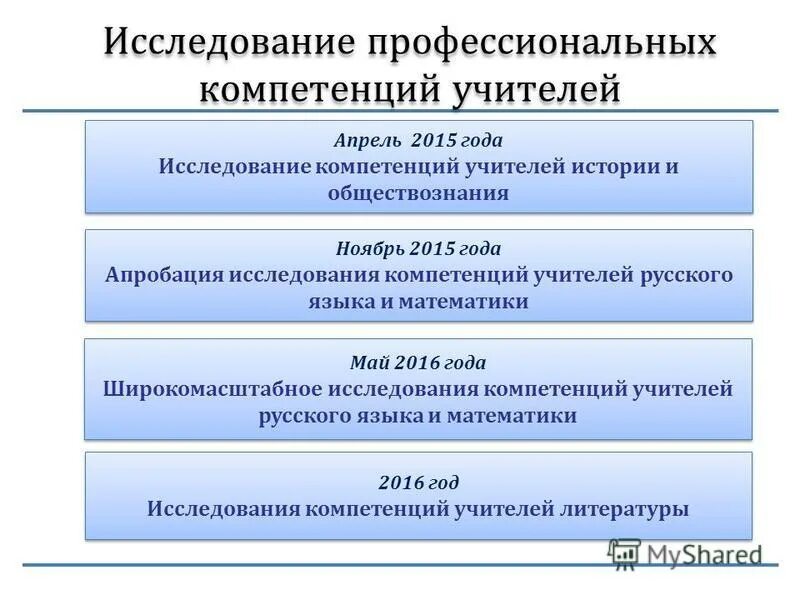 Исследование профессиональных компетенций учителей

Апрель 2015 года
Исследование компетенций учителей истории и обществознания

Ноябрь 2015 года
Апробация исследования компетенций учителей русского языка и математики

Май 2016 года
Широкомасштабное исследования компетенций учителей русского языка и математики

2016 год
Исследования компетенций учителей литературы

MyShared